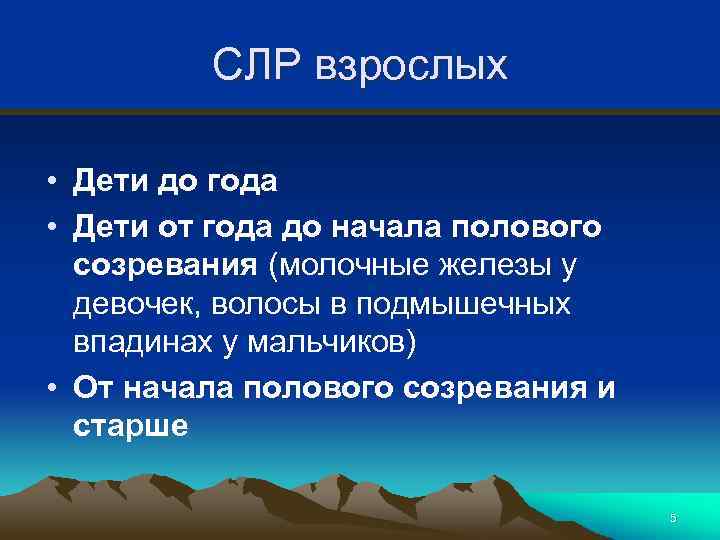 СЛР взрослых

• Дети до года
• Дети от года до начала полового созревания (молочные железы у девочек, волосы в подмышечных впадинах у мальчиков)
• От начала полового созревания и старше

5